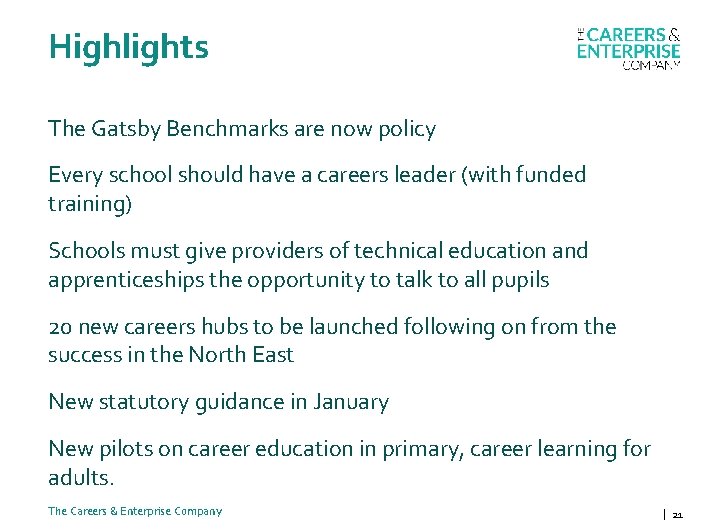 Highlights

THE CAREERS & ENTERPRISE COMPANY

The Gatsby Benchmarks are now policy

Every school should have a careers leader (with funded training)

Schools must give providers of technical education and apprenticeships the opportunity to talk to all pupils

20 new careers hubs to be launched following on from the success in the North East

New statutory guidance in January

New pilots on career education in primary, career learning for adults.

The Careers & Enterprise Company

| 21